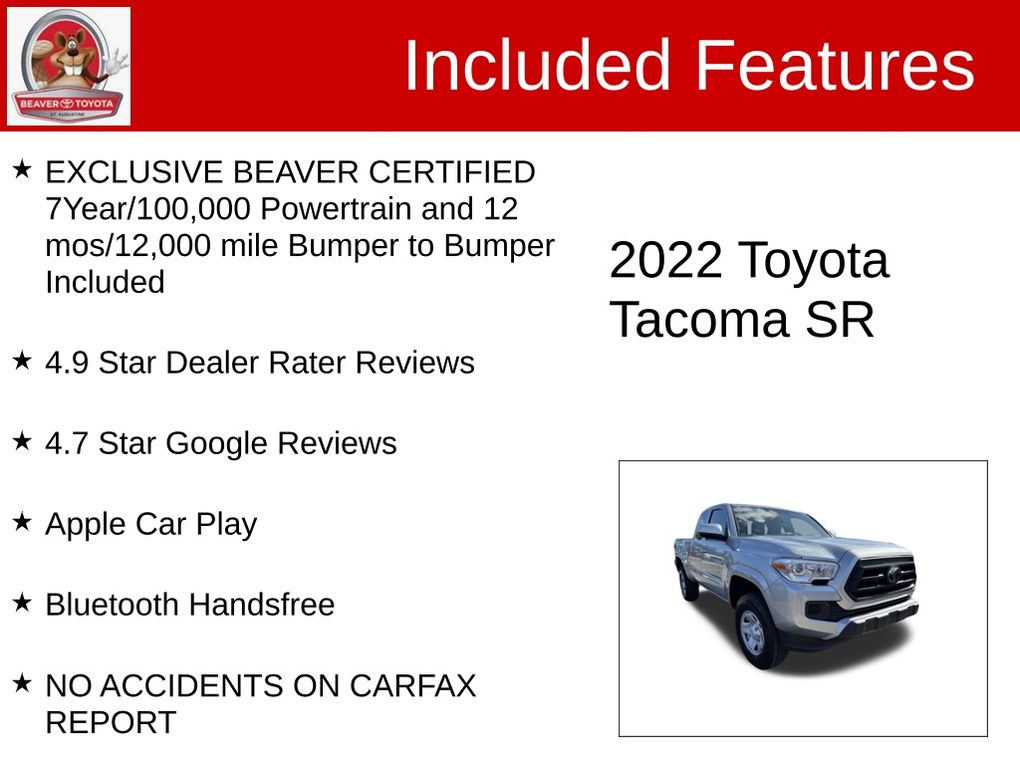 BEAVER TOYOTA
ST. AUGUSTINE

Included Features

★ EXCLUSIVE BEAVER CERTIFIED 7Year/100,000 Powertrain and 12 mos/12,000 mile Bumper to Bumper Included

★ 4.9 Star Dealer Rater Reviews

★ 4.7 Star Google Reviews

★ Apple Car Play

★ Bluetooth Handsfree

★ NO ACCIDENTS ON CARFAX REPORT

2022 Toyota Tacoma SR